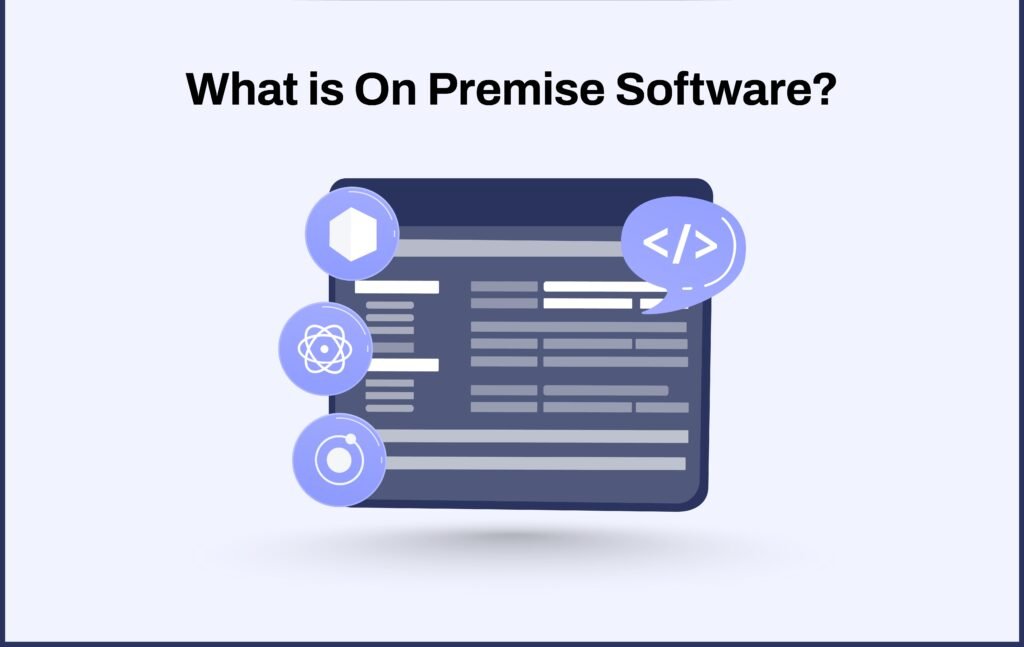 What is On Premise Software?

</>